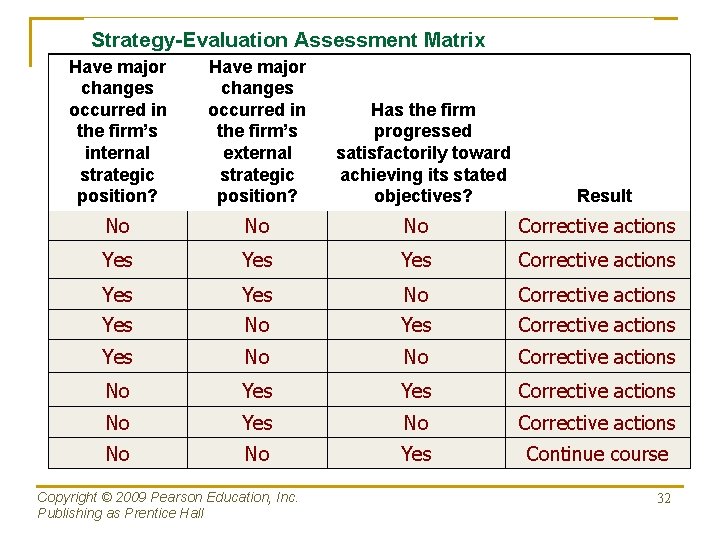 Strategy-Evaluation Assessment Matrix

| Have major changes occurred in the firm's internal strategic position? | Have major changes occurred in the firm's external strategic position? | Has the firm progressed satisfactorily toward achieving its stated objectives? | Result |
|---|---|---|---|
| No | No | No | Corrective actions |
| Yes | Yes | Yes | Corrective actions |
| Yes | Yes | No | Corrective actions |
| Yes | No | Yes | Corrective actions |
| Yes | No | No | Corrective actions |
| No | Yes | Yes | Corrective actions |
| No | Yes | No | Corrective actions |
| No | No | Yes | Continue course |

Copyright © 2009 Pearson Education, Inc.
Publishing as Prentice Hall

32